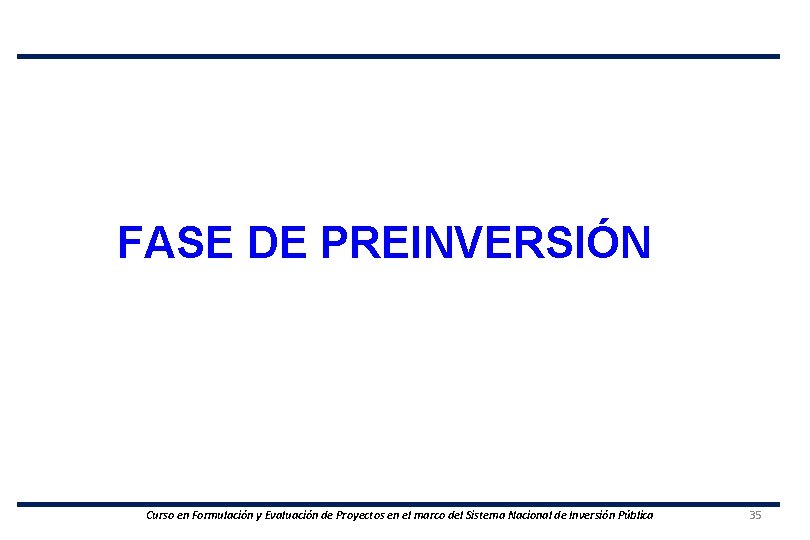 FASE DE PREINVERSIÓN

Curso en Formulación y Evaluación de Proyectos en el marco del Sistema Nacional de Inversión Pública

35